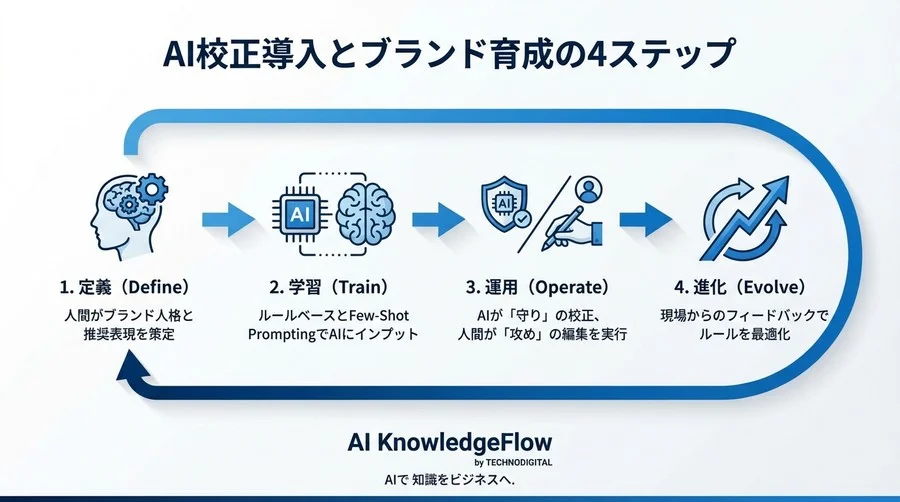 AI校正導入とブランド育成の4ステップ

AI

AI

1. 定義（Define）
人間がブランド人格と推奨表現を策定

2. 学習（Train）
ルールベースとFew-Shot PromptingでAIにインプット

3. 運用（Operate）
AIが「守り」の校正、人間が「攻め」の編集を実行

4. 進化（Evolve）
現場からのフィードバックでルールを最適化

AI KnowledgeFlow
by TECHNODIGITAL
AIで 知識をビジネスへ.